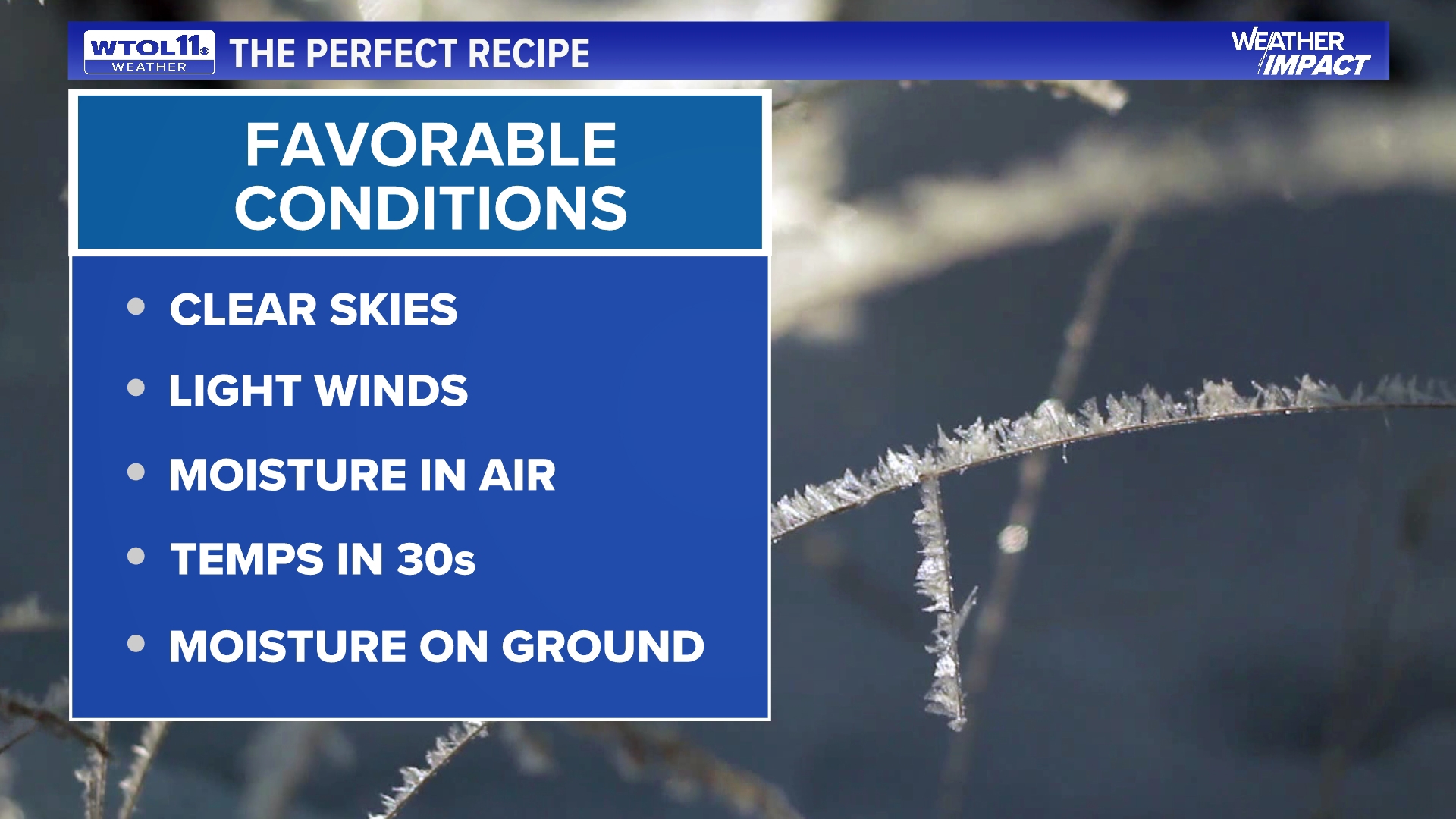 WTOL11
WEATHER
THE PERFECT RECIPE
WEATHER IMPACT

FAVORABLE CONDITIONS

• CLEAR SKIES
• LIGHT WINDS
• MOISTURE IN AIR
• TEMPS IN 30s
• MOISTURE ON GROUND